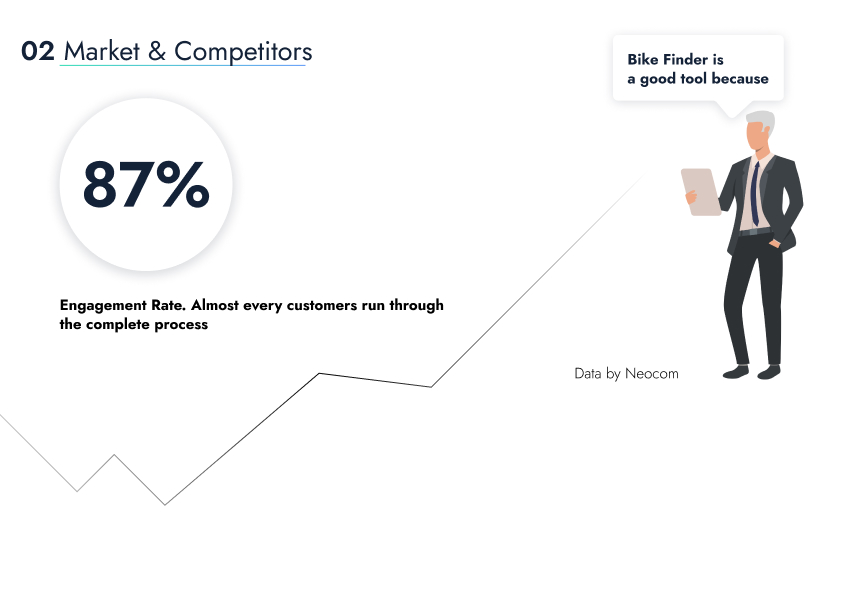 02 Market & Competitors

Bike Finder is a good tool because

87%

Engagement Rate. Almost every customers run through the complete process

Data by Neocom